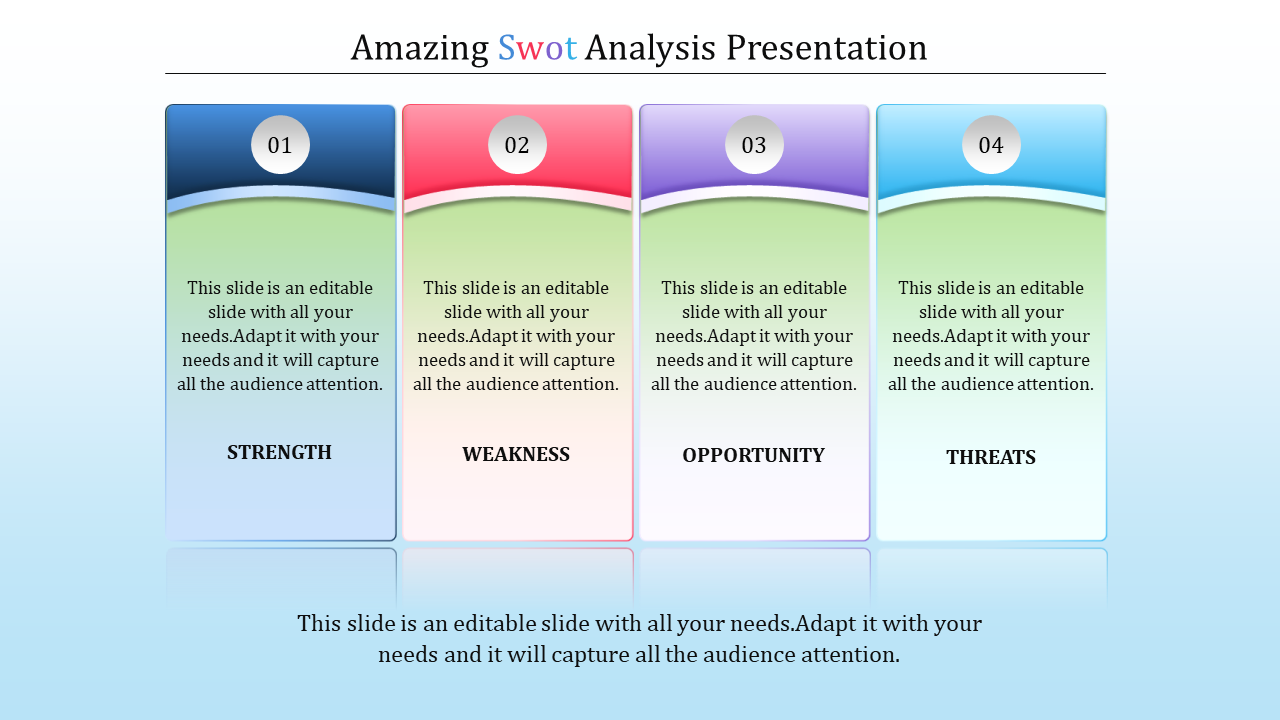 Amazing Swot Analysis Presentation

01

This slide is an editable slide with all your needs.Adapt it with your needs and it will capture all the audience attention.

STRENGTH

02

This slide is an editable slide with all your needs.Adapt it with your needs and it will capture all the audience attention.

WEAKNESS

03

This slide is an editable slide with all your needs.Adapt it with your needs and it will capture all the audience attention.

OPPORTUNITY

04

This slide is an editable slide with all your needs.Adapt it with your needs and it will capture all the audience attention.

THREATS

This slide is an editable slide with all your needs.Adapt it with your needs and it will capture all the audience attention.